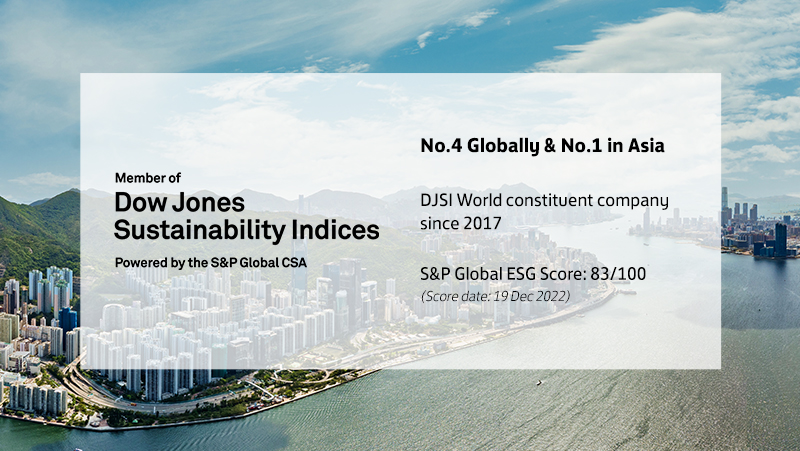 Member of
Dow Jones
Sustainability Indices
Powered by the S&P Global CSA

No.4 Globally & No.1 in Asia

DJSI World constituent company since 2017

S&P Global ESG Score: 83/100
(Score date: 19 Dec 2022)